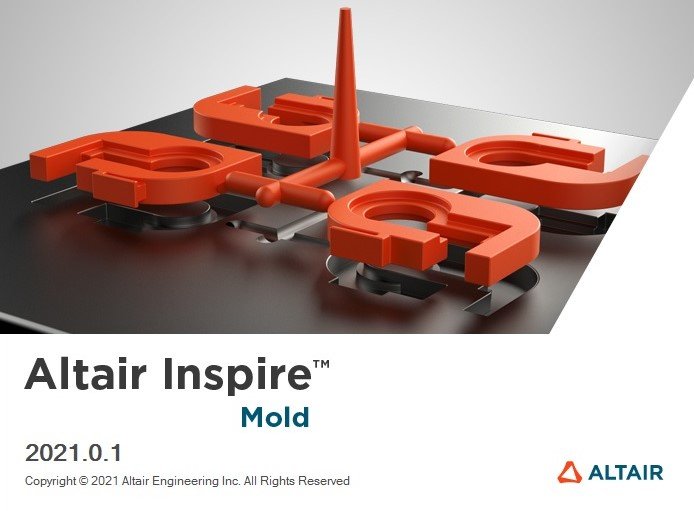 Altair Inspire™
Mold

2021.0.1

Copyright © 2021 Altair Engineering Inc. All Rights Reserved

ALTAIR